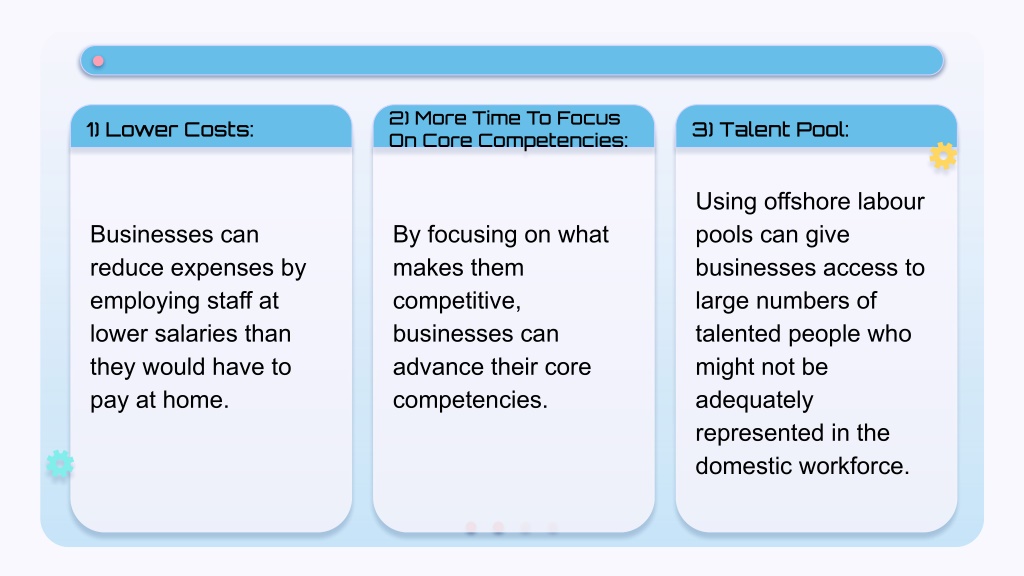 1) Lower Costs:

Businesses can reduce expenses by employing staff at lower salaries than they would have to pay at home.

2) More Time To Focus On Core Competencies:

By focusing on what makes them competitive, businesses can advance their core competencies.

3) Talent Pool:

Using offshore labour pools can give businesses access to large numbers of talented people who might not be adequately represented in the domestic workforce.